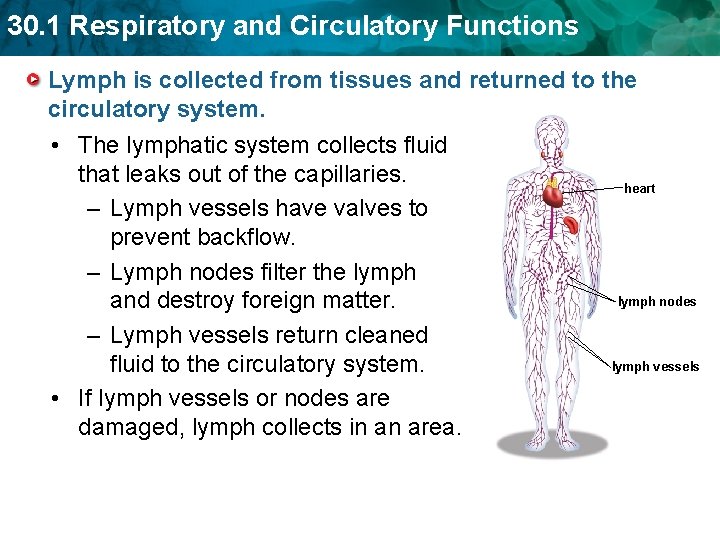 30.1 Respiratory and Circulatory Functions

Lymph is collected from tissues and returned to the circulatory system.

• The lymphatic system collects fluid that leaks out of the capillaries.
– Lymph vessels have valves to prevent backflow.
– Lymph nodes filter the lymph and destroy foreign matter.
– Lymph vessels return cleaned fluid to the circulatory system.
• If lymph vessels or nodes are damaged, lymph collects in an area.

heart
lymph nodes
lymph vessels